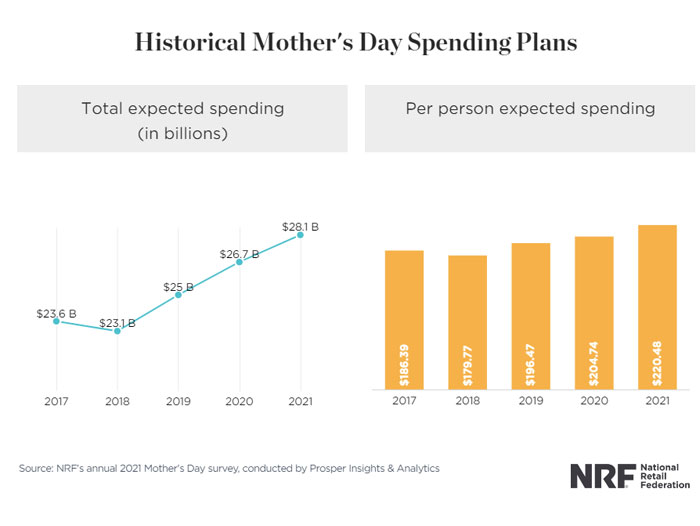 Historical Mother's Day Spending Plans

Total expected spending (in billions)

$23.6 B
$23.1 B
$25 B
$26.7 B
$28.1 B

2017
2018
2019
2020
2021

Per person expected spending

$186.39
$179.77
$196.47
$204.74
$220.48

2017
2018
2019
2020
2021

Source: NRF's annual 2021 Mother's Day survey, conducted by Prosper Insights & Analytics

NRF National Retail Federation